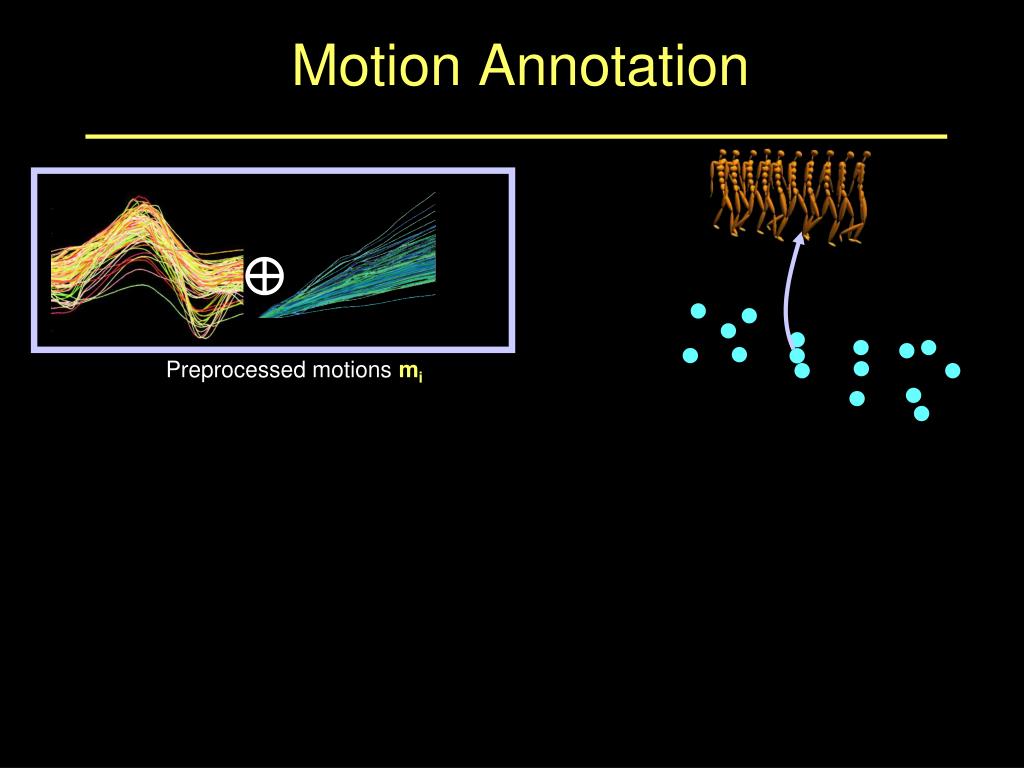 Motion Annotation

$\oplus$

Preprocessed motions $\mathbf{m_i}$